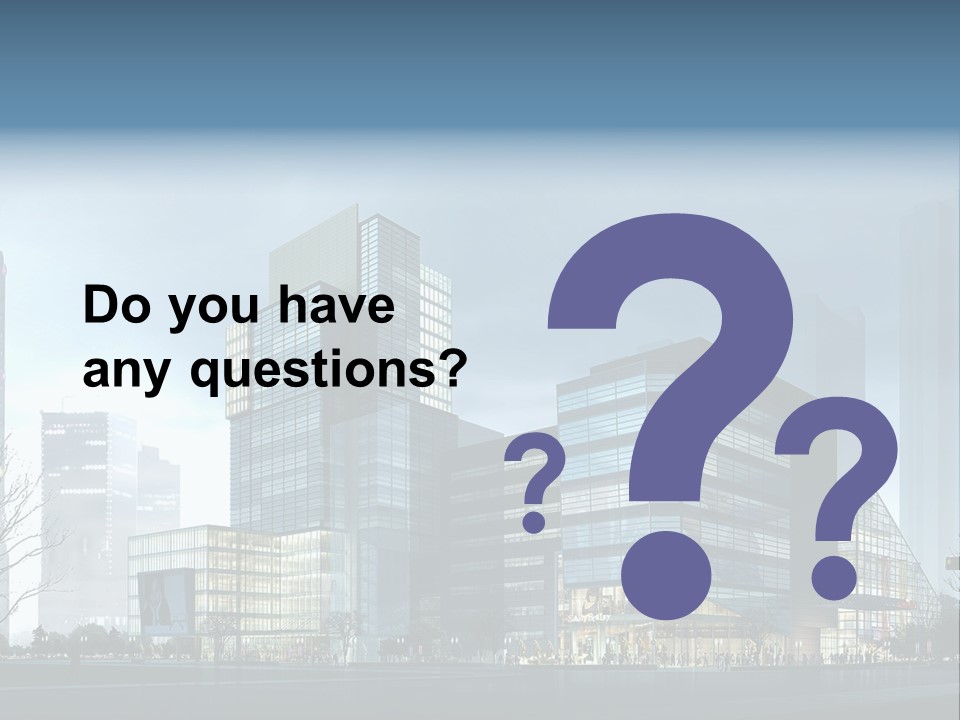 Do you have any questions?

?
?
?